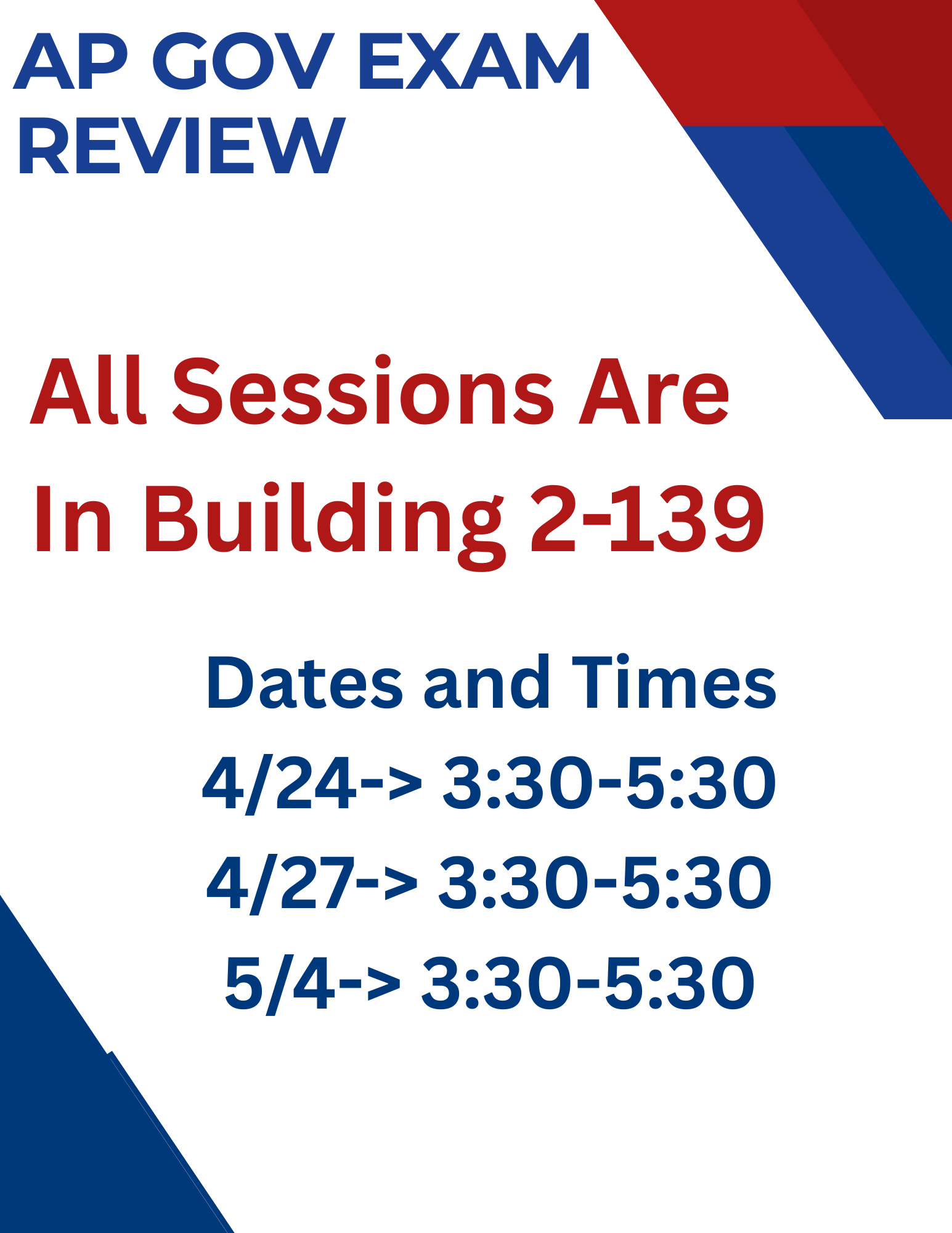 AP GOV EXAM REVIEW

All Sessions Are In Building 2-139

Dates and Times
4/24-> 3:30-5:30
4/27-> 3:30-5:30
5/4-> 3:30-5:30